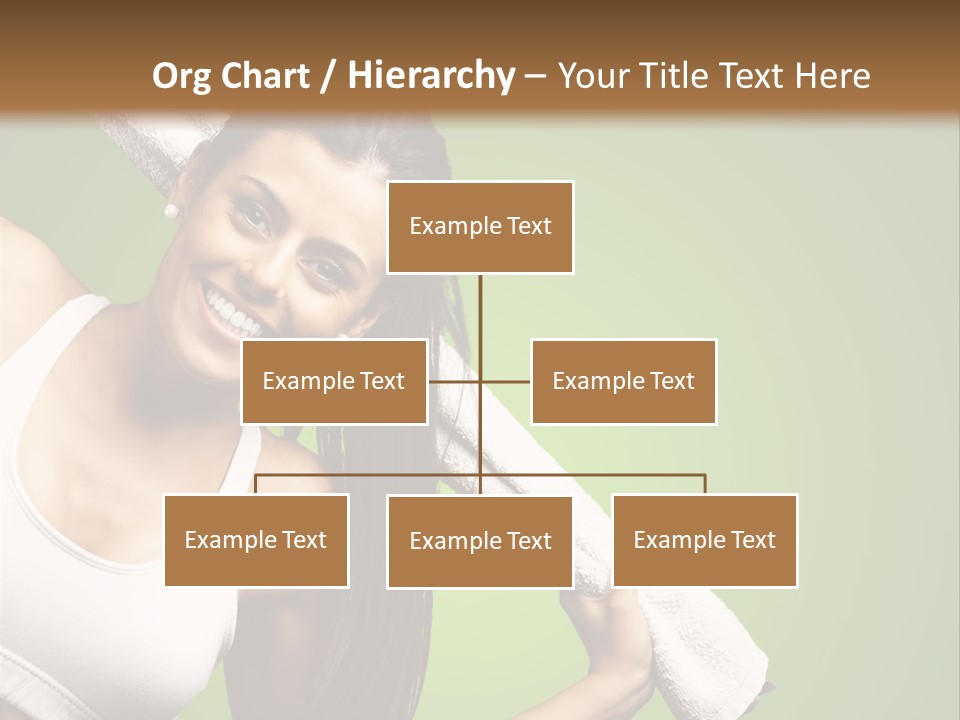 Org Chart / Hierarchy – Your Title Text Here

Example Text

Example Text

Example Text

Example Text

Example Text

Example Text